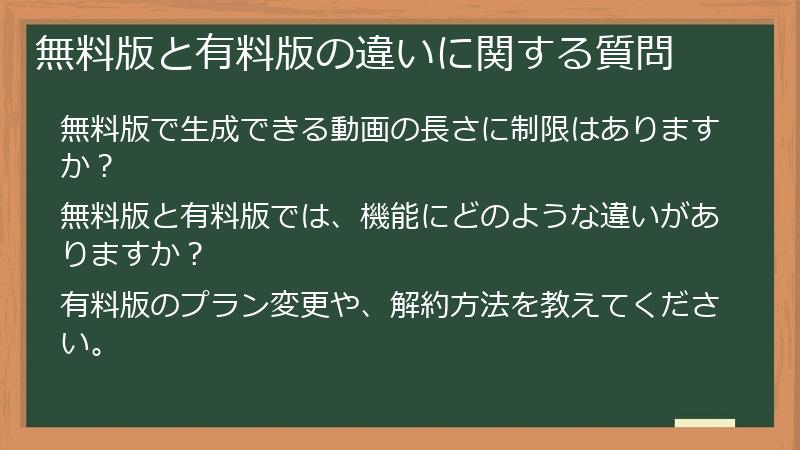 無料版と有料版の違いに関する質問

無料版で生成できる動画の長さに制限はありますか？

無料版と有料版では、機能にどのような違いがありますか？

有料版のプラン変更や、解約方法を教えてください。